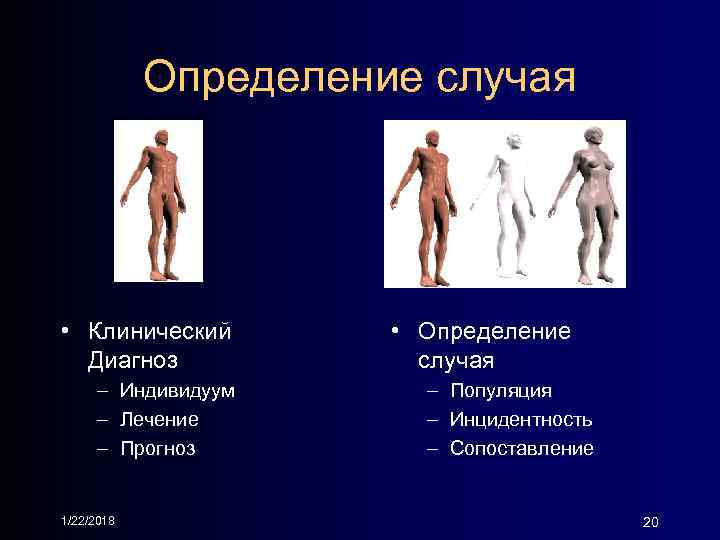 Определение случая

• Клинический Диагноз
– Индивидуум
– Лечение
– Прогноз

• Определение случая
– Популяция
– Инцидентность
– Сопоставление

1/22/2018

20